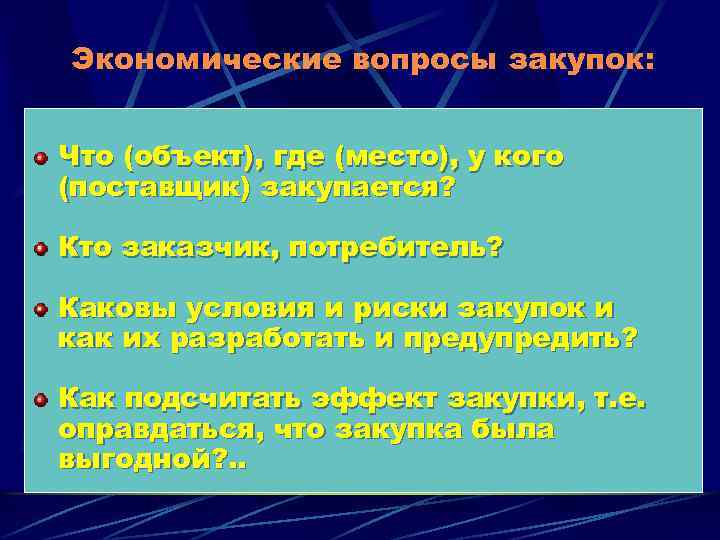 Экономические вопросы закупок:

Что (объект), где (место), у кого (поставщик) закупается?

Кто заказчик, потребитель?

Каковы условия и риски закупок и как их разработать и предупредить?

Как подсчитать эффект закупки, т.е. оправдаться, что закупка была выгодной?..